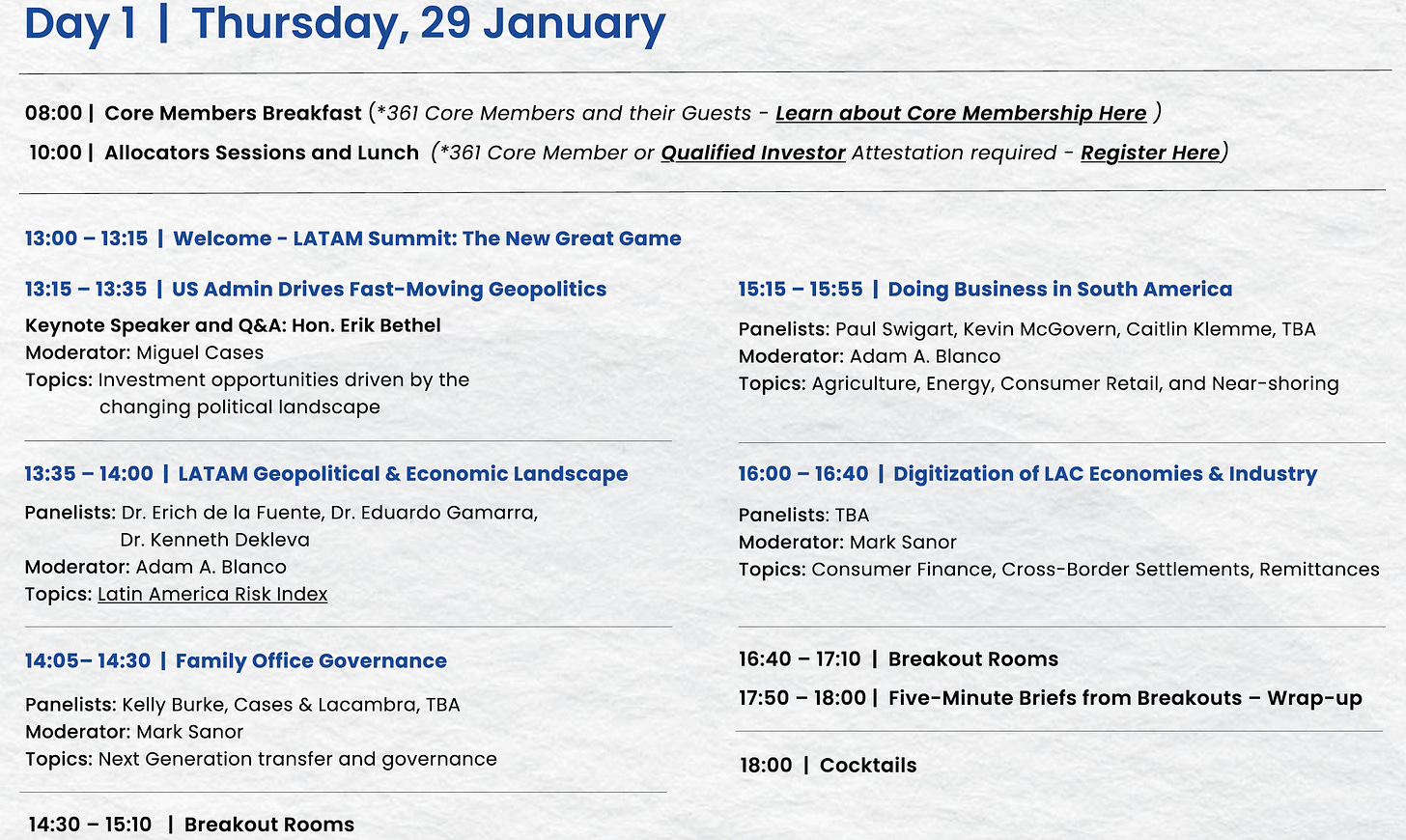 Day 1 | Thursday, 29 January

08:00 | Core Members Breakfast (*361 Core Members and their Guests - Learn about Core Membership Here )

10:00 | Allocators Sessions and Lunch (*361 Core Member or Qualified Investor Attestation required - Register Here)

13:00 – 13:15 | Welcome - LATAM Summit: The New Great Game

13:15 – 13:35 | US Admin Drives Fast-Moving Geopolitics

Keynote Speaker and Q&A: Hon. Erik Bethel
Moderator: Miguel Cases
Topics: Investment opportunities driven by the changing political landscape

13:35 – 14:00 | LATAM Geopolitical & Economic Landscape

Panelists: Dr. Erich de la Fuente, Dr. Eduardo Gamarra, Dr. Kenneth Dekleva
Moderator: Adam A. Blanco
Topics: Latin America Risk Index

14:05– 14:30 | Family Office Governance

Panelists: Kelly Burke, Cases & Lacambra, TBA
Moderator: Mark Sanor
Topics: Next Generation transfer and governance

14:30 – 15:10 | Breakout Rooms

15:15 – 15:55 | Doing Business in South America

Panelists: Paul Swigart, Kevin McGovern, Caitlin Klemme, TBA
Moderator: Adam A. Blanco
Topics: Agriculture, Energy, Consumer Retail, and Near-shoring

16:00 – 16:40 | Digitization of LAC Economies & Industry

Panelists: TBA
Moderator: Mark Sanor
Topics: Consumer Finance, Cross-Border Settlements, Remittances

16:40 – 17:10 | Breakout Rooms

17:50 – 18:00 | Five-Minute Briefs from Breakouts – Wrap-up

18:00 | Cocktails